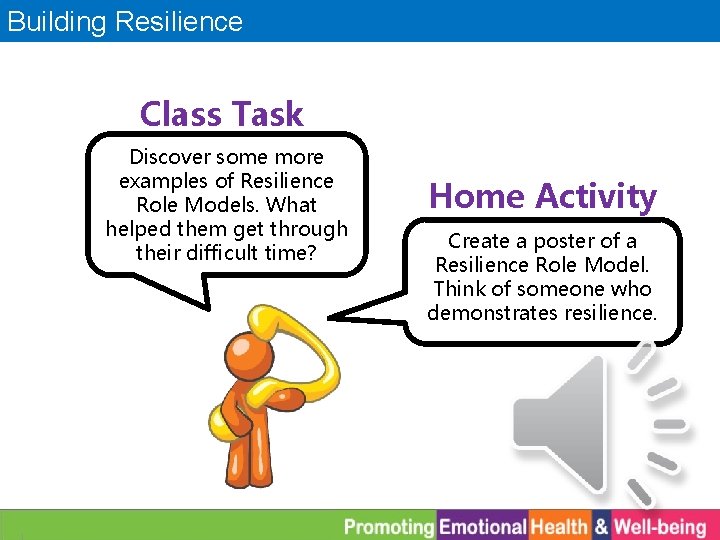 Building Resilience

Class Task

Discover some more examples of Resilience Role Models. What helped them get through their difficult time?

Home Activity

Create a poster of a Resilience Role Model. Think of someone who demonstrates resilience.

Promoting Emotional Health & Well-being